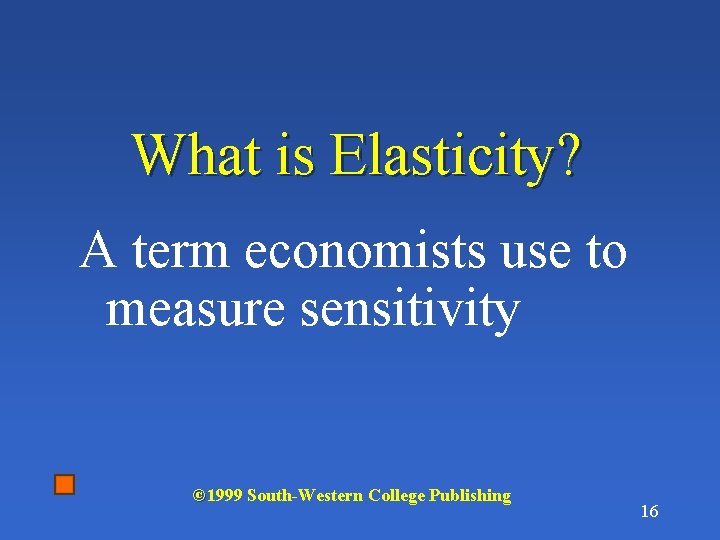 What is Elasticity?

A term economists use to measure sensitivity

©1999 South-Western College Publishing

16